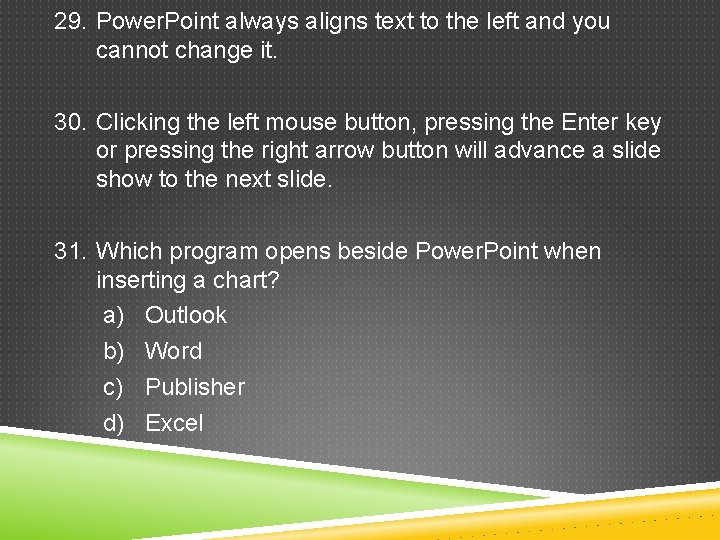 29. PowerPoint always aligns text to the left and you cannot change it.

30. Clicking the left mouse button, pressing the Enter key or pressing the right arrow button will advance a slide show to the next slide.

31. Which program opens beside PowerPoint when inserting a chart?
a) Outlook
b) Word
c) Publisher
d) Excel